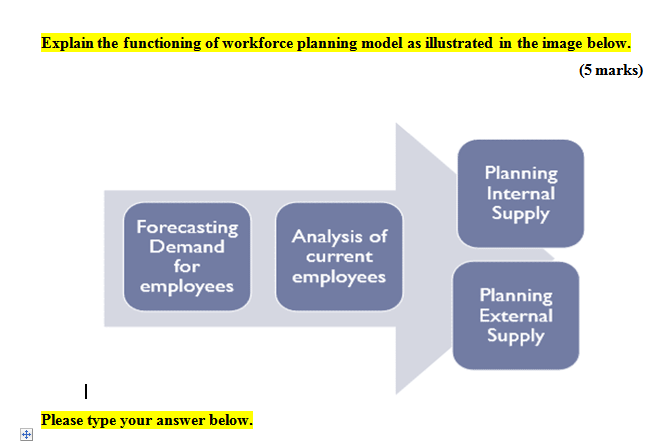 Explain the functioning of workforce planning model as illustrated in the image below.

(5 marks)

Forecasting Demand for employees

Analysis of current employees

Planning Internal Supply

Planning External Supply

Please type your answer below.